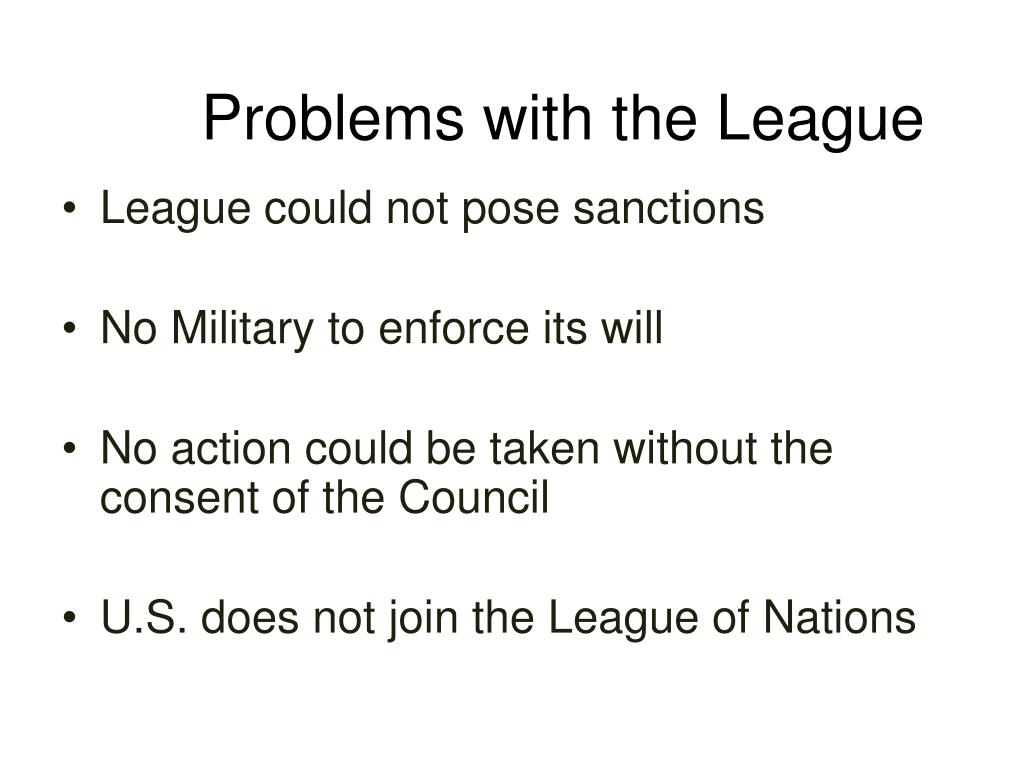 Problems with the League

• League could not pose sanctions

• No Military to enforce its will

• No action could be taken without the consent of the Council

• U.S. does not join the League of Nations